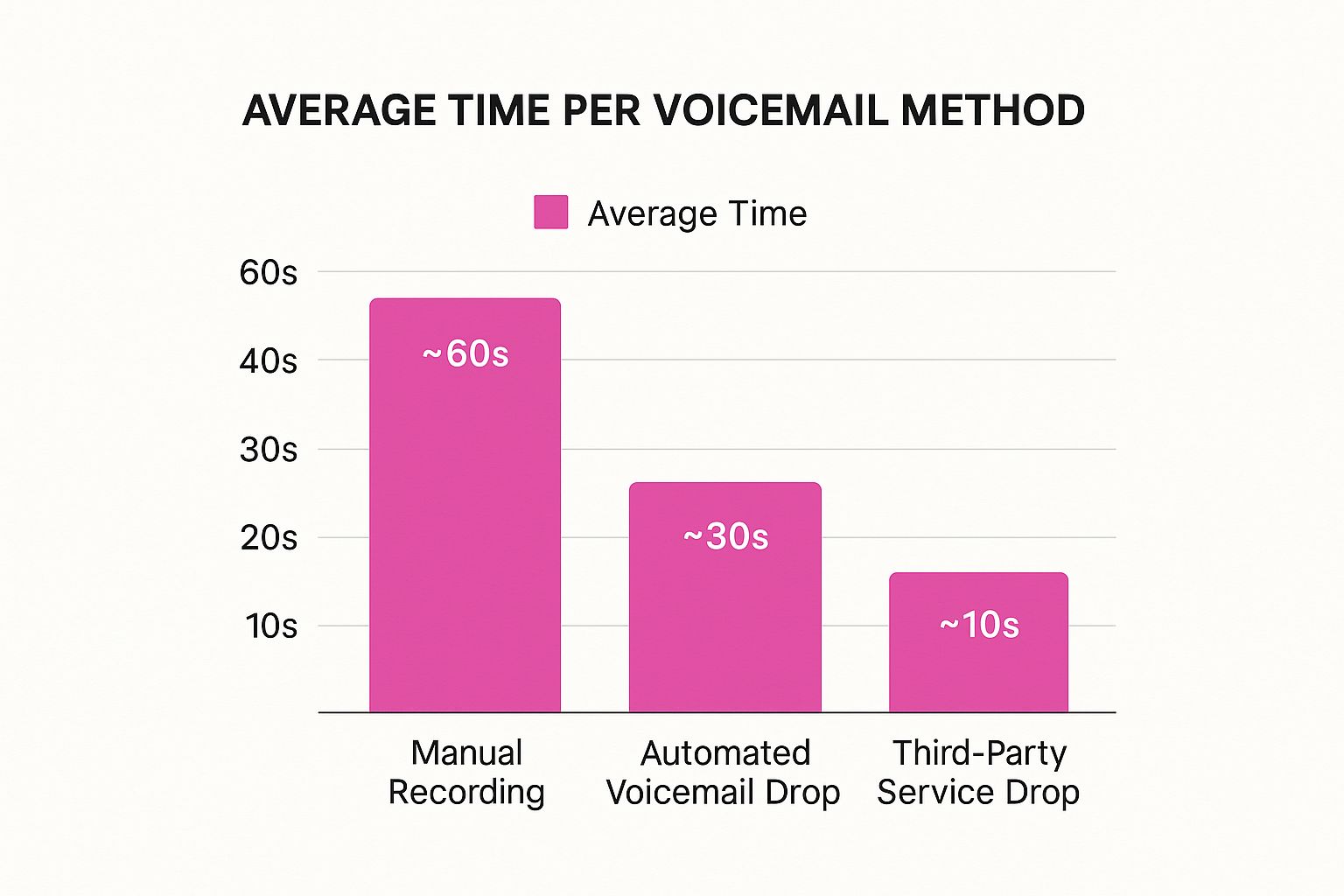 AVERAGE TIME PER VOICEMAIL METHOD

Average Time

60s
40s
30s
20s
10s

~60s
~30s
~10s

Manual Recording
Automated Voicemail Drop
Third-Party Service Drop